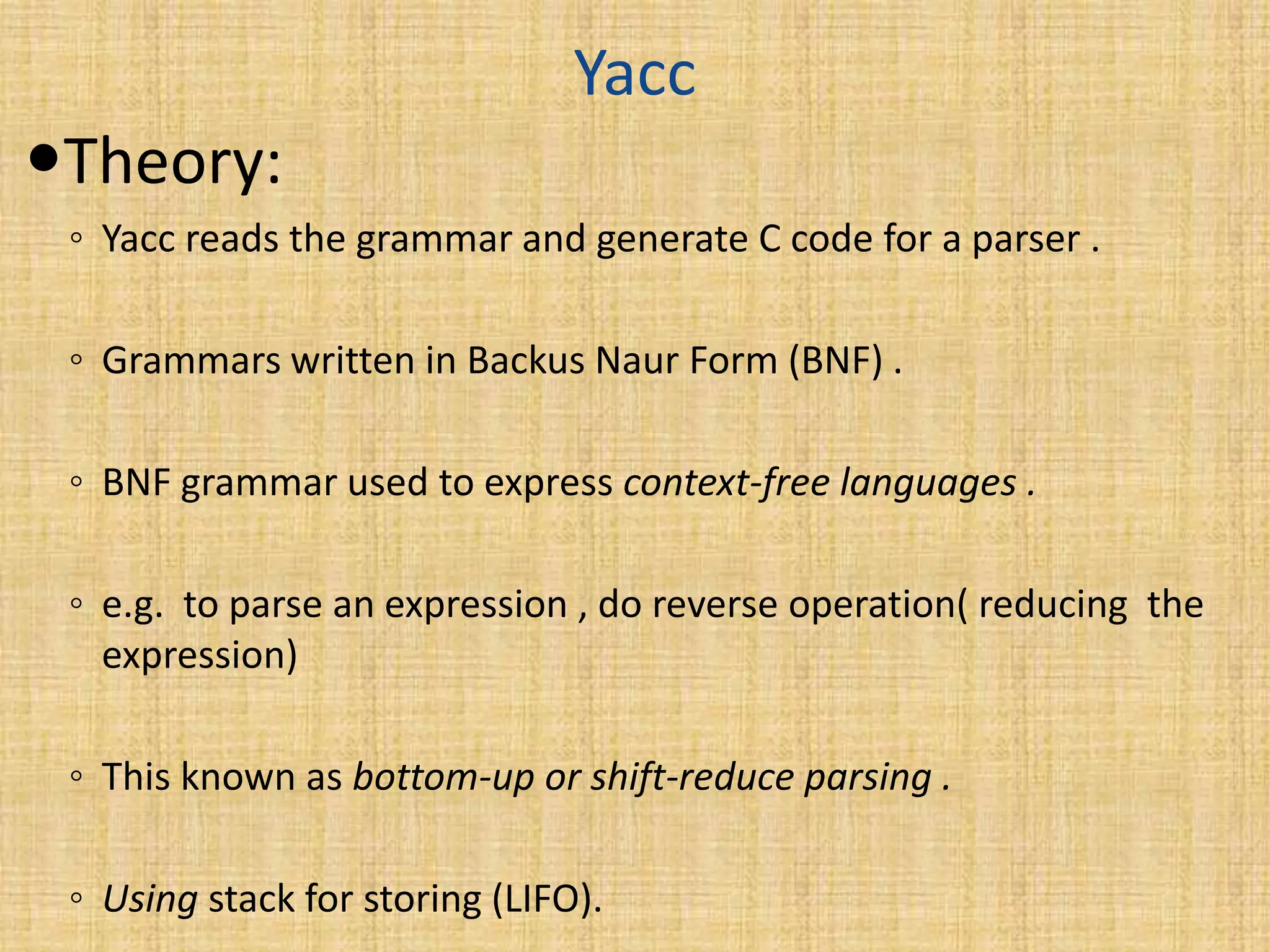 Yacc

•Theory:

◦ Yacc reads the grammar and generate C code for a parser .

◦ Grammars written in Backus Naur Form (BNF) .

◦ BNF grammar used to express context-free languages .

◦ e.g. to parse an expression , do reverse operation( reducing the expression)

◦ This known as bottom-up or shift-reduce parsing .

◦ Using stack for storing (LIFO).